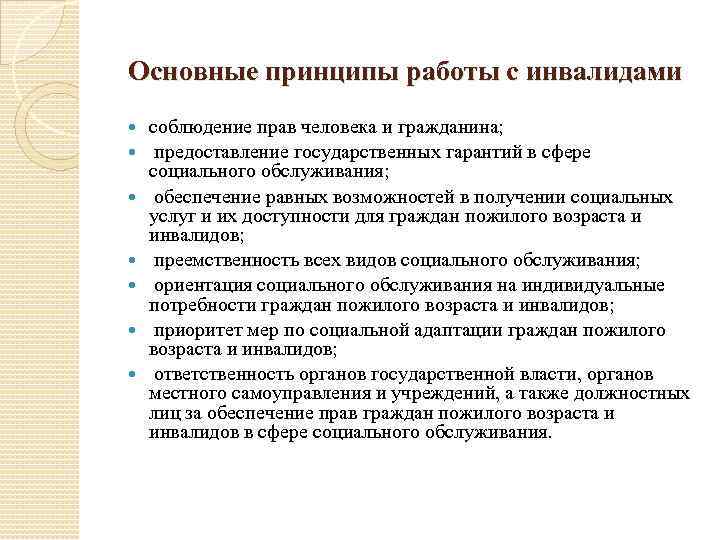 Основные принципы работы с инвалидами

- соблюдение прав человека и гражданина;
- предоставление государственных гарантий в сфере социального обслуживания;
- обеспечение равных возможностей в получении социальных услуг и их доступности для граждан пожилого возраста и инвалидов;
- преемственность всех видов социального обслуживания;
- ориентация социального обслуживания на индивидуальные потребности граждан пожилого возраста и инвалидов;
- приоритет мер по социальной адаптации граждан пожилого возраста и инвалидов;
- ответственность органов государственной власти, органов местного самоуправления и учреждений, а также должностных лиц за обеспечение прав граждан пожилого возраста и инвалидов в сфере социального обслуживания.